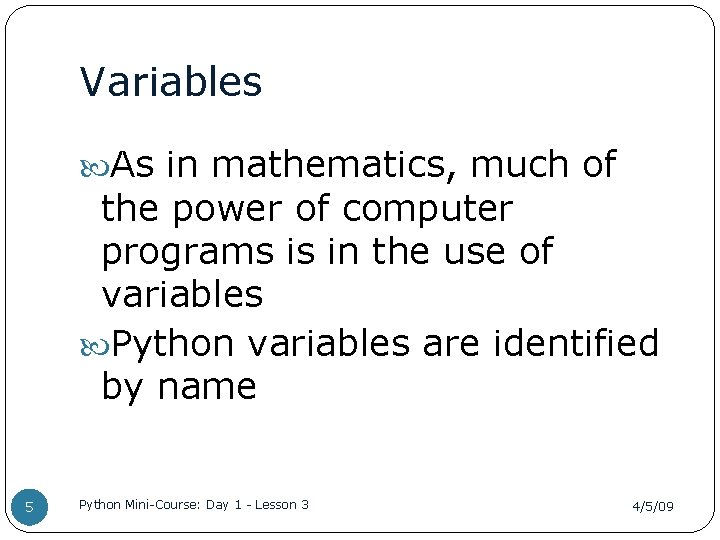 Variables

As in mathematics, much of the power of computer programs is in the use of variables

Python variables are identified by name

5

Python Mini-Course: Day 1 - Lesson 3

4/5/09